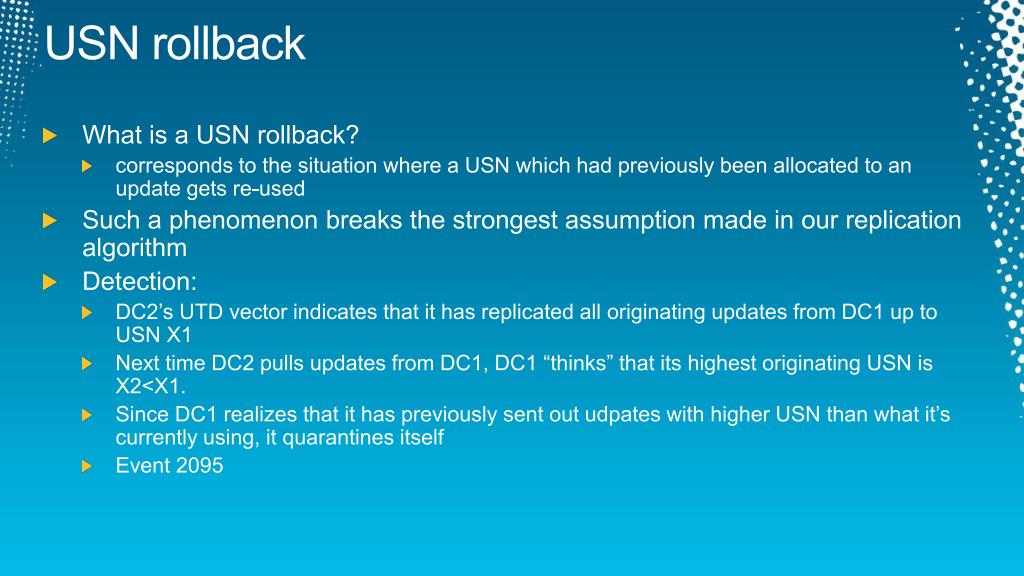 USN rollback

What is a USN rollback?

corresponds to the situation where a USN which had previously been allocated to an update gets re-used

Such a phenomenon breaks the strongest assumption made in our replication algorithm

Detection:

DC2’s UTD vector indicates that it has replicated all originating updates from DC1 up to USN X1

Next time DC2 pulls updates from DC1, DC1 “thinks” that its highest originating USN is X2<X1.

Since DC1 realizes that it has previously sent out udpates with higher USN than what it’s currently using, it quarantines itself

Event 2095